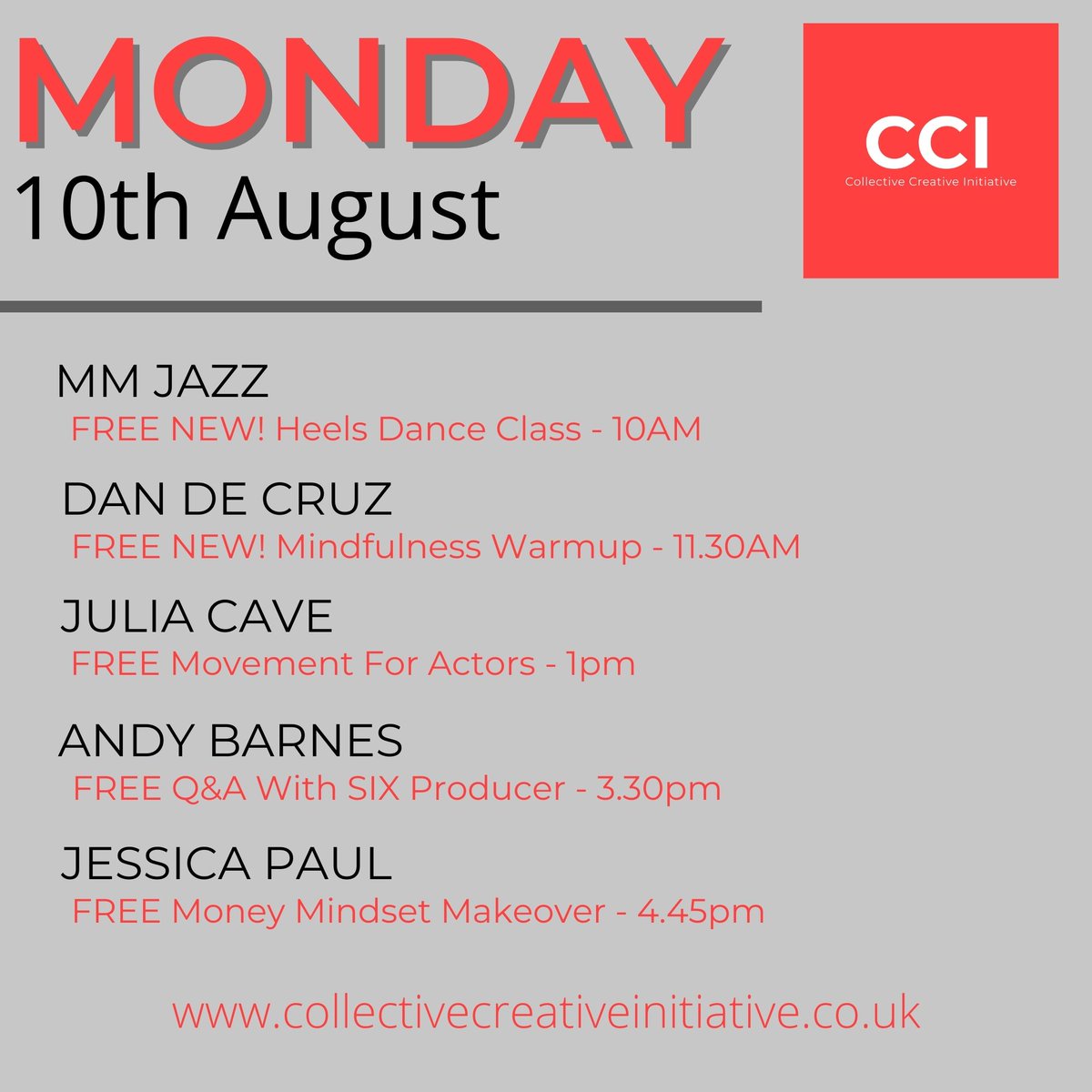 MONDAY
10th August

CCI
Collective Creative Initiative

MM JAZZ
FREE NEW! Heels Dance Class - 10AM

DAN DE CRUZ
FREE NEW! Mindfulness Warmup - 11.30AM

JULIA CAVE
FREE Movement For Actors - 1pm

ANDY BARNES
FREE Q&A With SIX Producer - 3.30pm

JESSICA PAUL
FREE Money Mindset Makeover - 4.45pm

www.collectivecreativeinitiative.co.uk